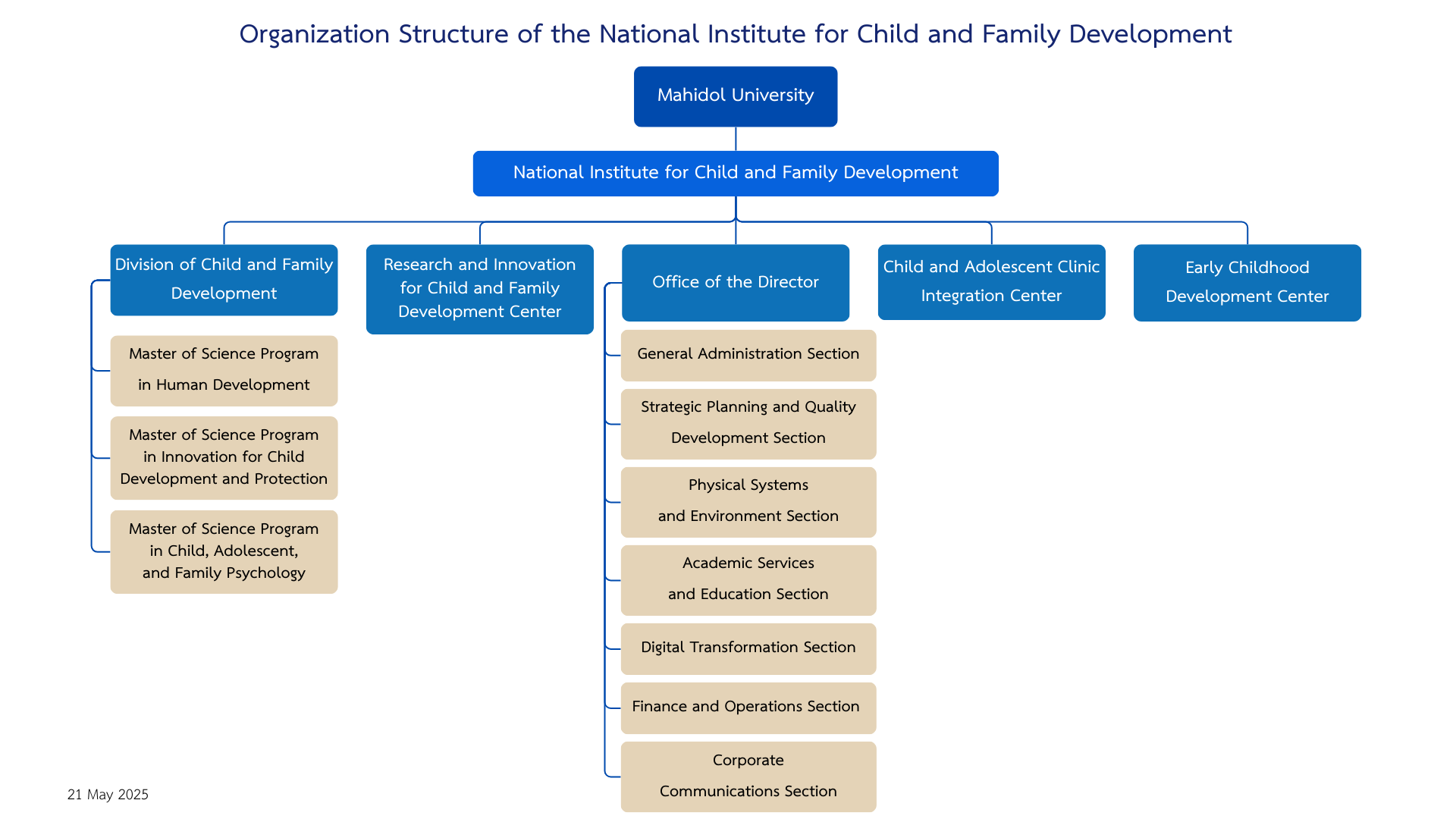 Organization Structure of the National Institute for Child and Family Development

Mahidol University

National Institute for Child and Family Development

Division of Child and Family Development

Master of Science Program in Human Development

Master of Science Program in Innovation for Child Development and Protection

Master of Science Program in Child, Adolescent, and Family Psychology

Research and Innovation for Child and Family Development Center

Office of the Director

General Administration Section

Strategic Planning and Quality Development Section

Physical Systems and Environment Section

Academic Services and Education Section

Digital Transformation Section

Finance and Operations Section

Corporate Communications Section

Child and Adolescent Clinic Integration Center

Early Childhood Development Center

21 May 2025